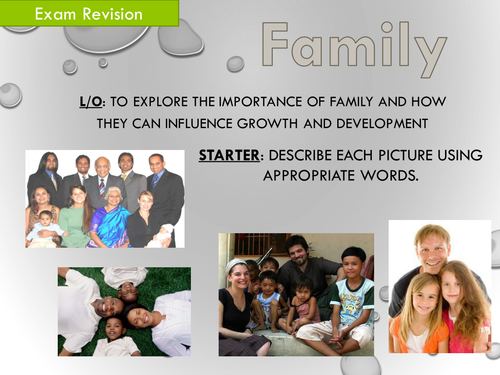 Exam Revision

Family

L/O: TO EXPLORE THE IMPORTANCE OF FAMILY AND HOW THEY CAN INFLUENCE GROWTH AND DEVELOPMENT

STARTER: DESCRIBE EACH PICTURE USING APPROPRIATE WORDS.